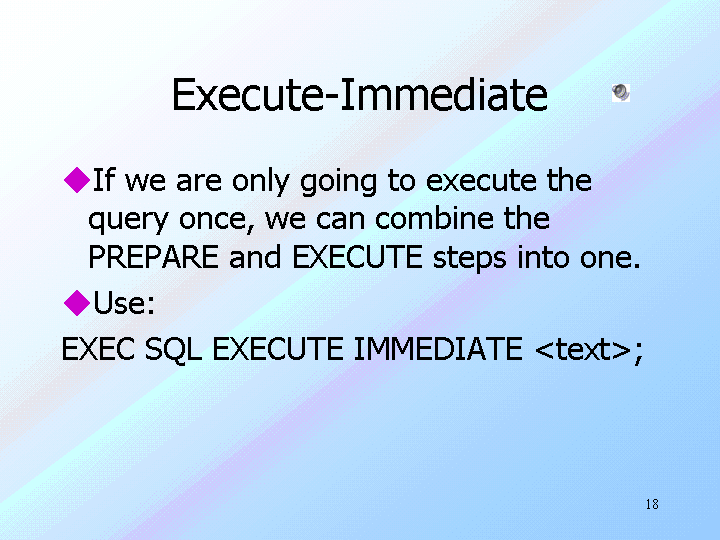 Execute-Immediate

◆If we are only going to execute the query once, we can combine the PREPARE and EXECUTE steps into one.

◆Use:

EXEC SQL EXECUTE IMMEDIATE <text>;

18